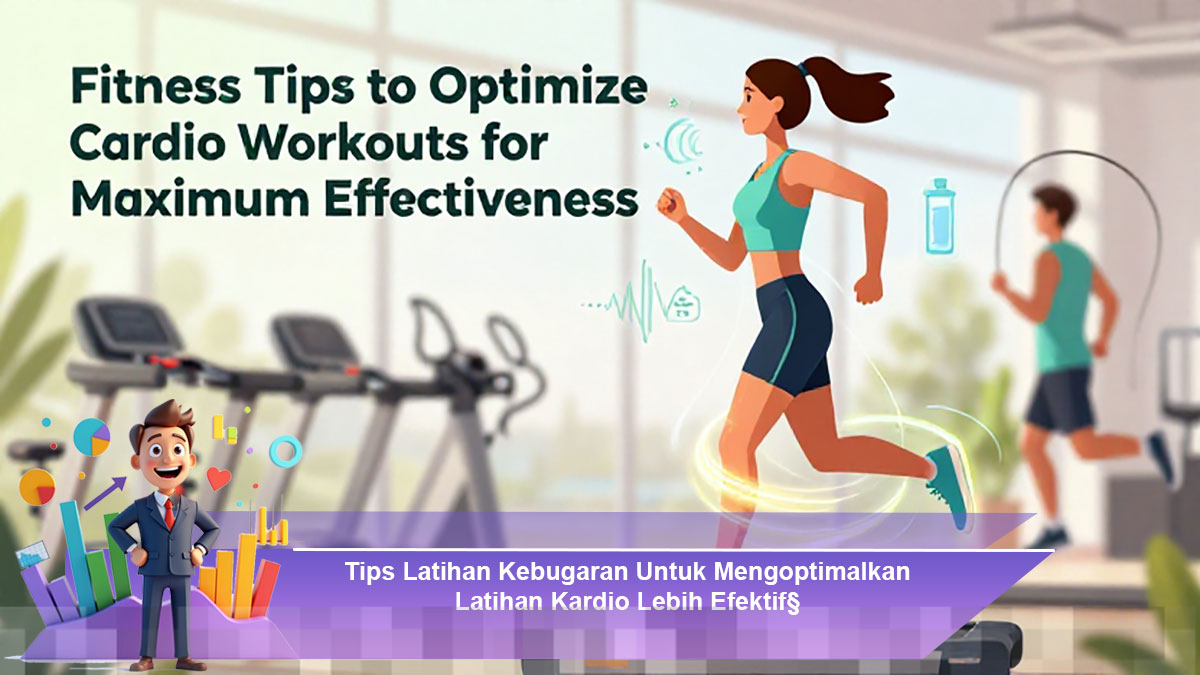 Fitness Tips to Optimize Cardio Workouts for Maximum Effectiveness

Tips Latihan Kebugaran Untuk Mengoptimalkan Latihan Kardio Lebih Efektif§